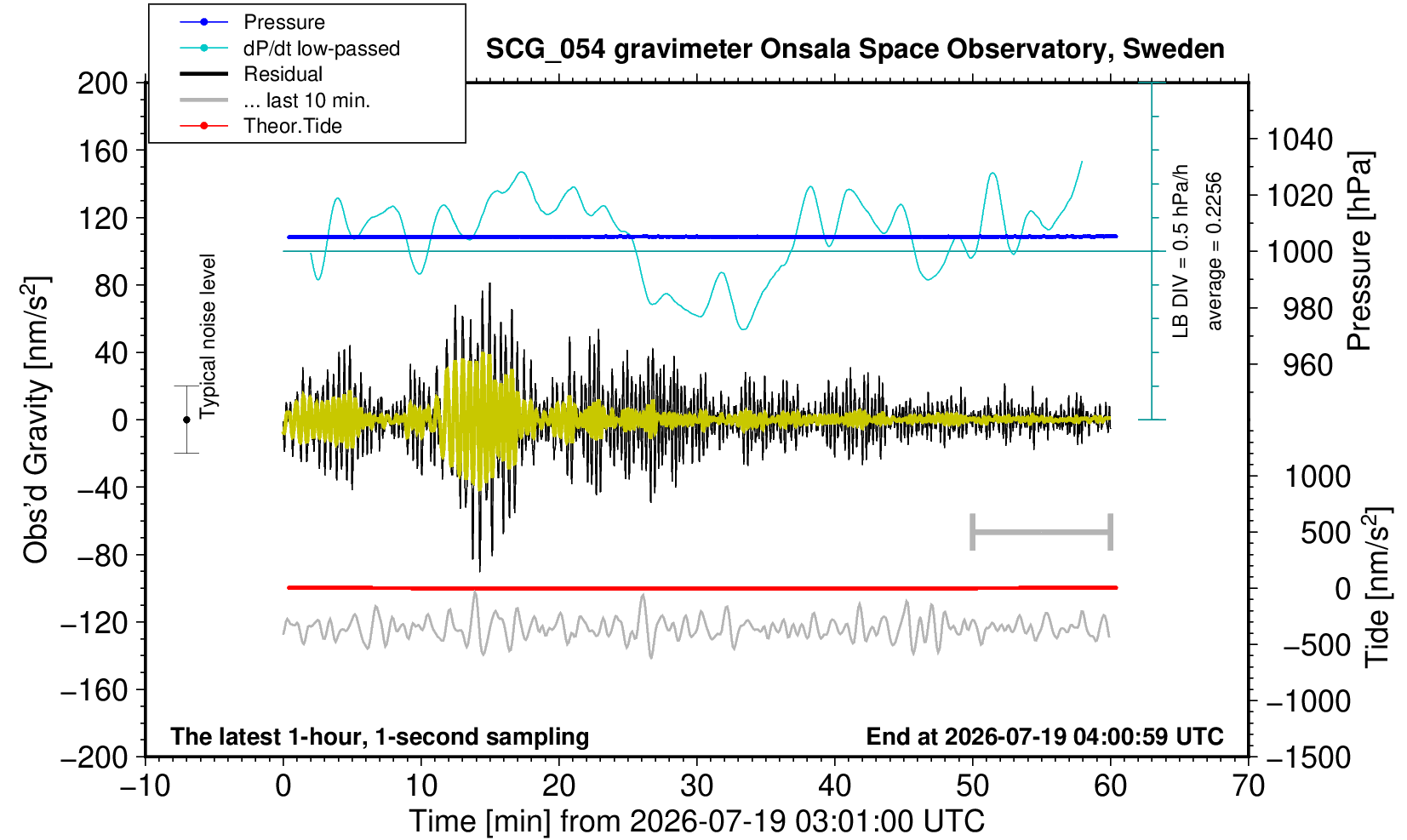 Pressure
dP/dt low-passed
Residual
... last 10 min.
Theor.Tide

SCG_054 gravimeter Onsala Space Observatory, Sweden

200
160
120
80
40
0
−40
−80
−120
−160
−200

Obs'd Gravity [nm/s$^2$]

Typical noise level

LB DIV = 0.5 hPa/h
average = 0.2256

1040
1020
1000
980
960

Pressure [hPa]

1000
500
0
−500
−1000
−1500

Tide [nm/s$^2$]

The latest 1-hour, 1-second sampling

End at 2026-07-19 04:00:59 UTC

−10
0
10
20
30
40
50
60
70

Time [min] from 2026-07-19 03:01:00 UTC